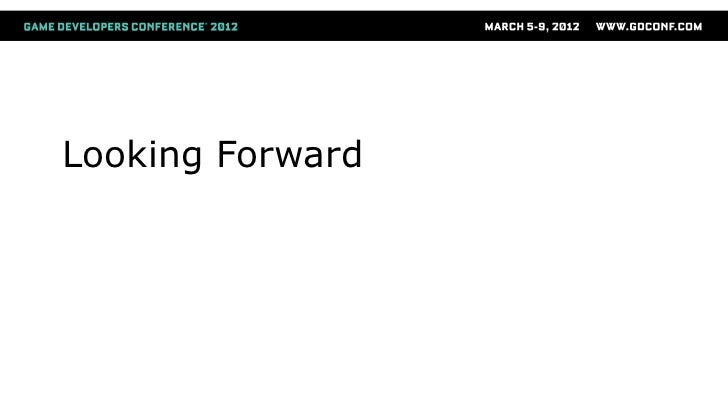 GAME DEVELOPERS CONFERENCE® 2012 MARCH 5-9, 2012 WWW.GDCONF.COM

Looking Forward